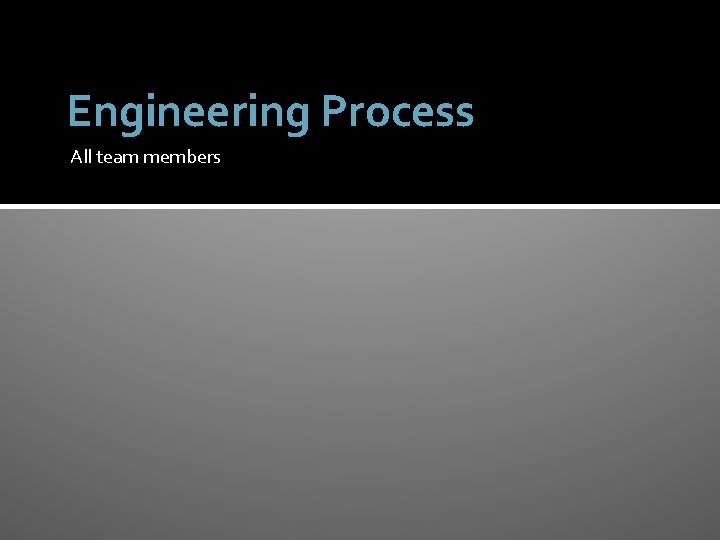 Engineering Process

All team members